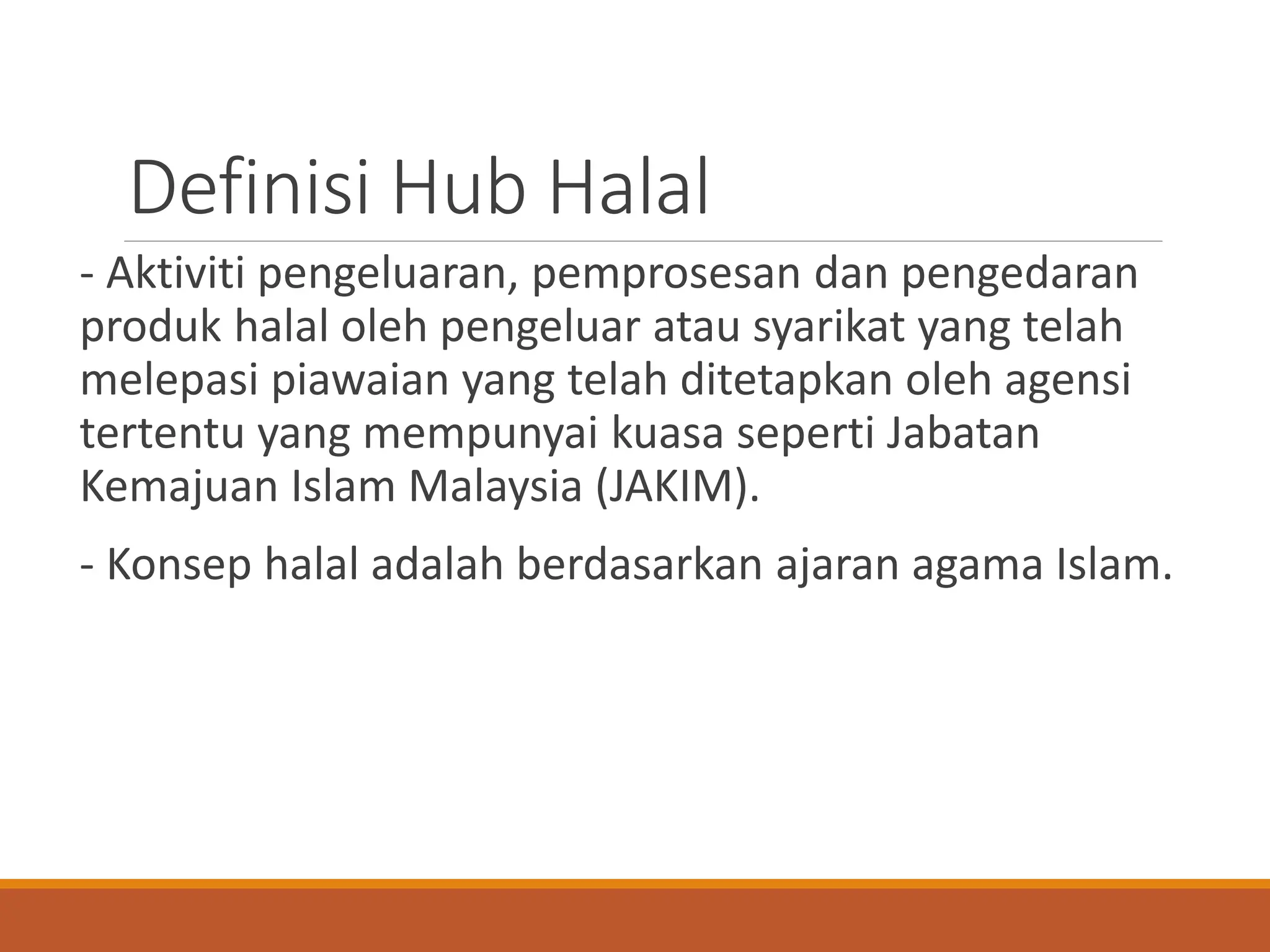 Definisi Hub Halal

- Aktiviti pengeluaran, pemprosesan dan pengedaran produk halal oleh pengeluar atau syarikat yang telah melepasi piawaian yang telah ditetapkan oleh agensi tertentu yang mempunyai kuasa seperti Jabatan Kemajuan Islam Malaysia (JAKIM).

- Konsep halal adalah berdasarkan ajaran agama Islam.